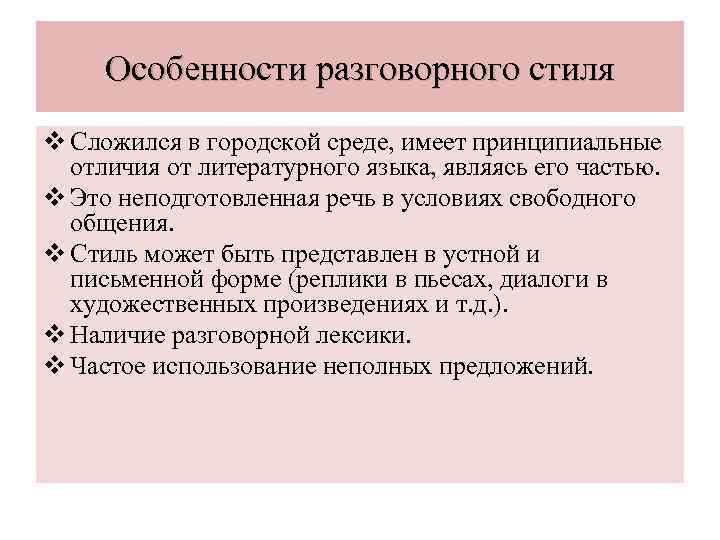 Особенности разговорного стиля

❖ Сложился в городской среде, имеет принципиальные отличия от литературного языка, являясь его частью.
❖ Это неподготовленная речь в условиях свободного общения.
❖ Стиль может быть представлен в устной и письменной форме (реплики в пьесах, диалоги в художественных произведениях и т.д.).
❖ Наличие разговорной лексики.
❖ Частое использование неполных предложений.